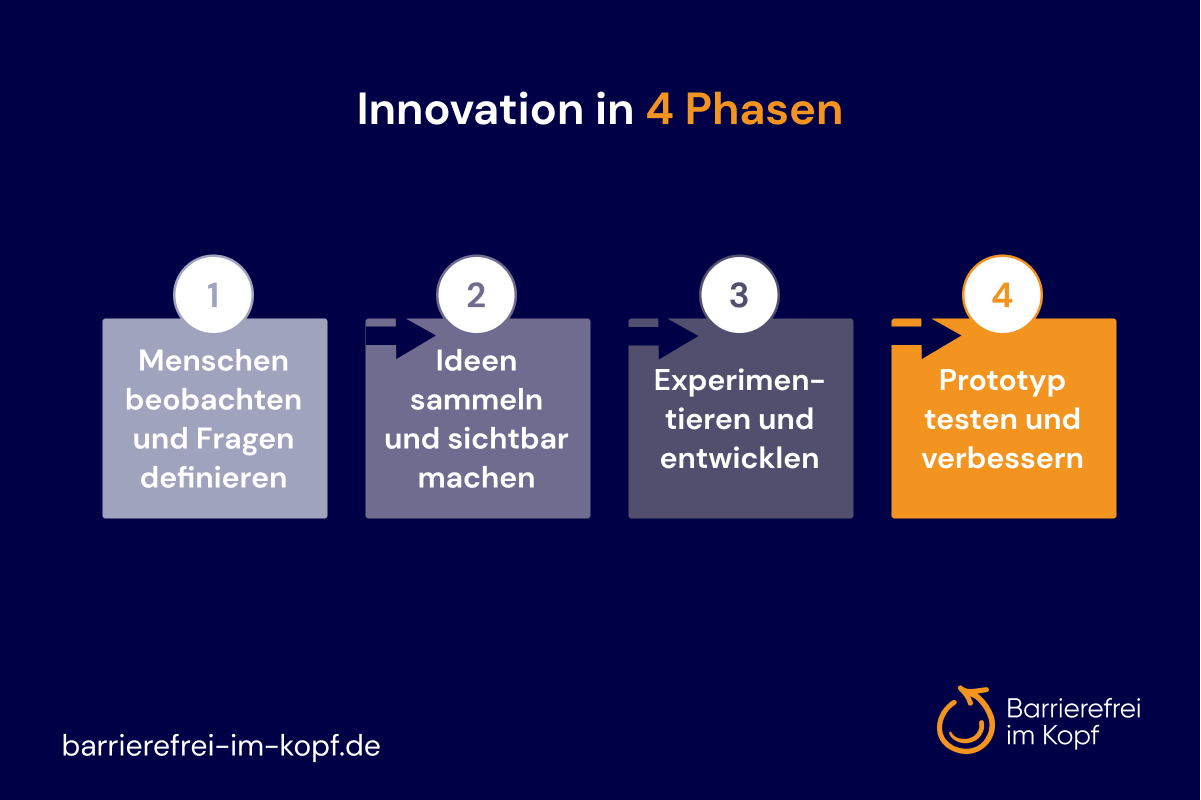 Innovation in 4 Phasen

1
Menschen beobachten und Fragen definieren

2
Ideen sammeln und sichtbar machen

3
Experimentieren und entwicklen

4
Prototyp testen und verbessern

barrierefrei-im-kopf.de

Barrierefrei im Kopf